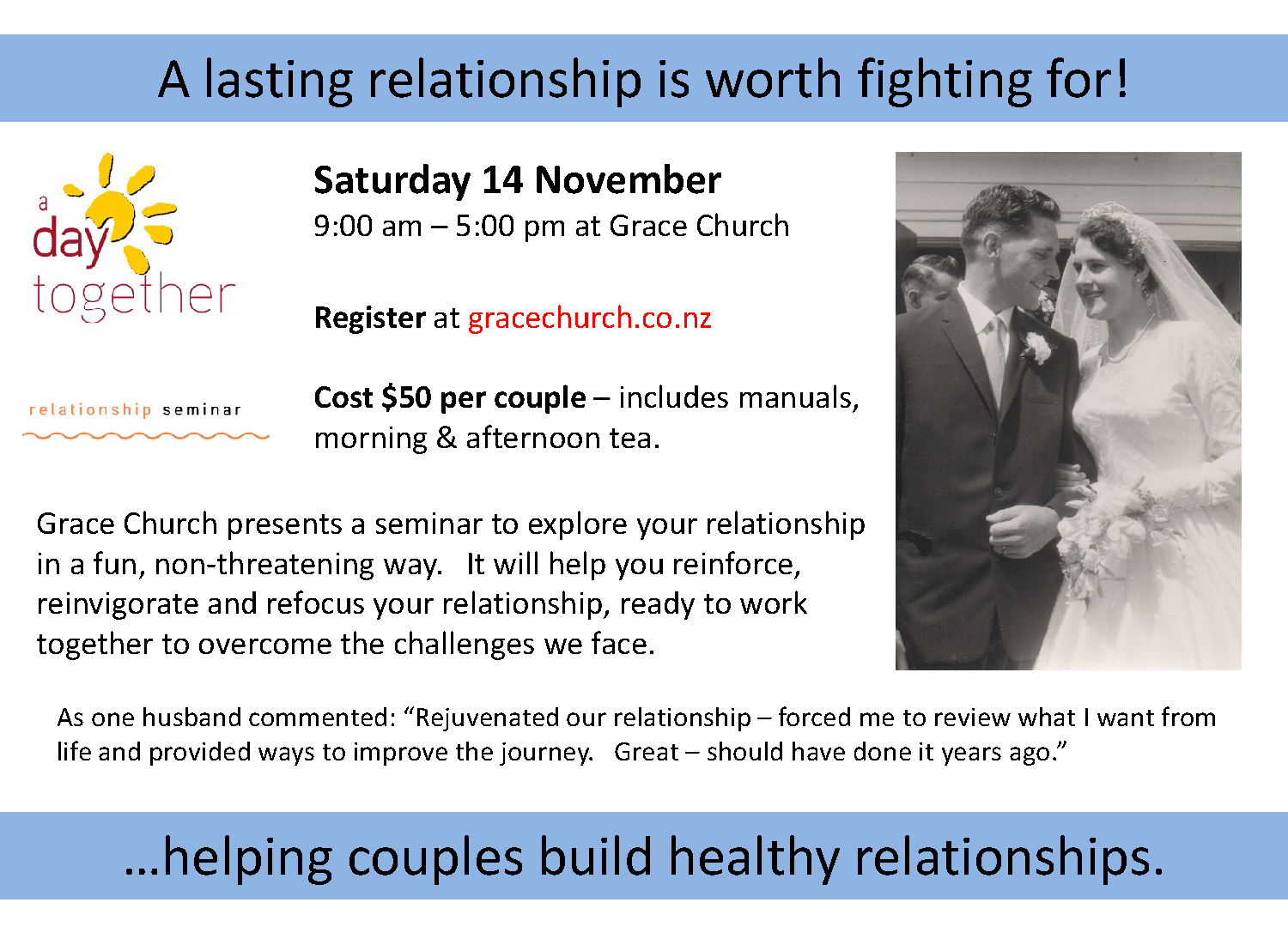 A lasting relationship is worth fighting for!

a
day
together

relationship seminar

Saturday 14 November
9:00 am – 5:00 pm at Grace Church

Register at gracechurch.co.nz

Cost $50 per couple – includes manuals, morning & afternoon tea.

Grace Church presents a seminar to explore your relationship in a fun, non-threatening way. It will help you reinforce, reinvigorate and refocus your relationship, ready to work together to overcome the challenges we face.

As one husband commented: "Rejuvenated our relationship – forced me to review what I want from life and provided ways to improve the journey. Great – should have done it years ago."

…helping couples build healthy relationships.